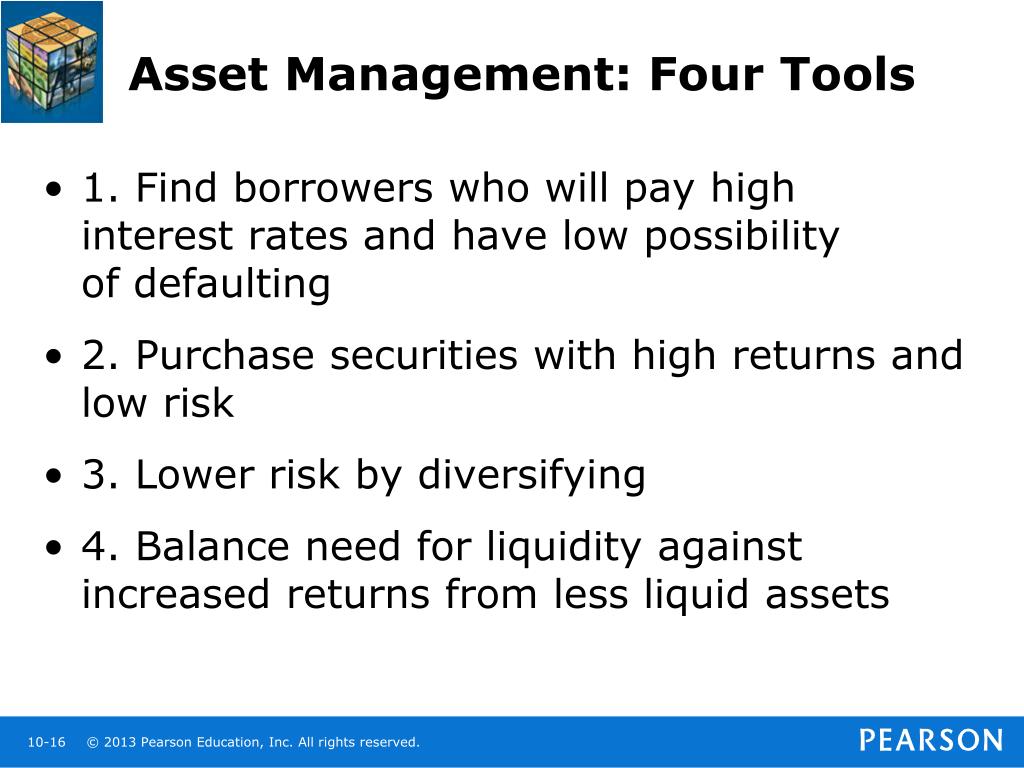 Asset Management: Four Tools

• 1. Find borrowers who will pay high interest rates and have low possibility of defaulting

• 2. Purchase securities with high returns and low risk

• 3. Lower risk by diversifying

• 4. Balance need for liquidity against increased returns from less liquid assets

10-16 © 2013 Pearson Education, Inc. All rights reserved.

PEARSON